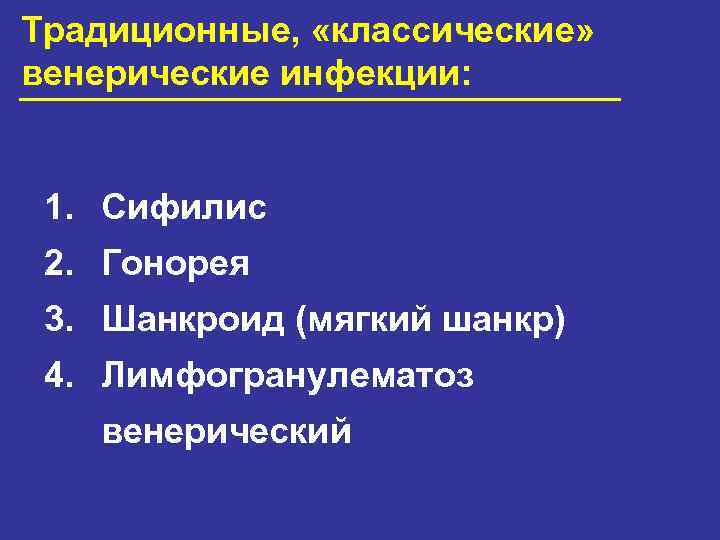 Традиционные, «классические» венерические инфекции:

1. Сифилис
2. Гонорея
3. Шанкроид (мягкий шанкр)
4. Лимфогранулематоз венерический